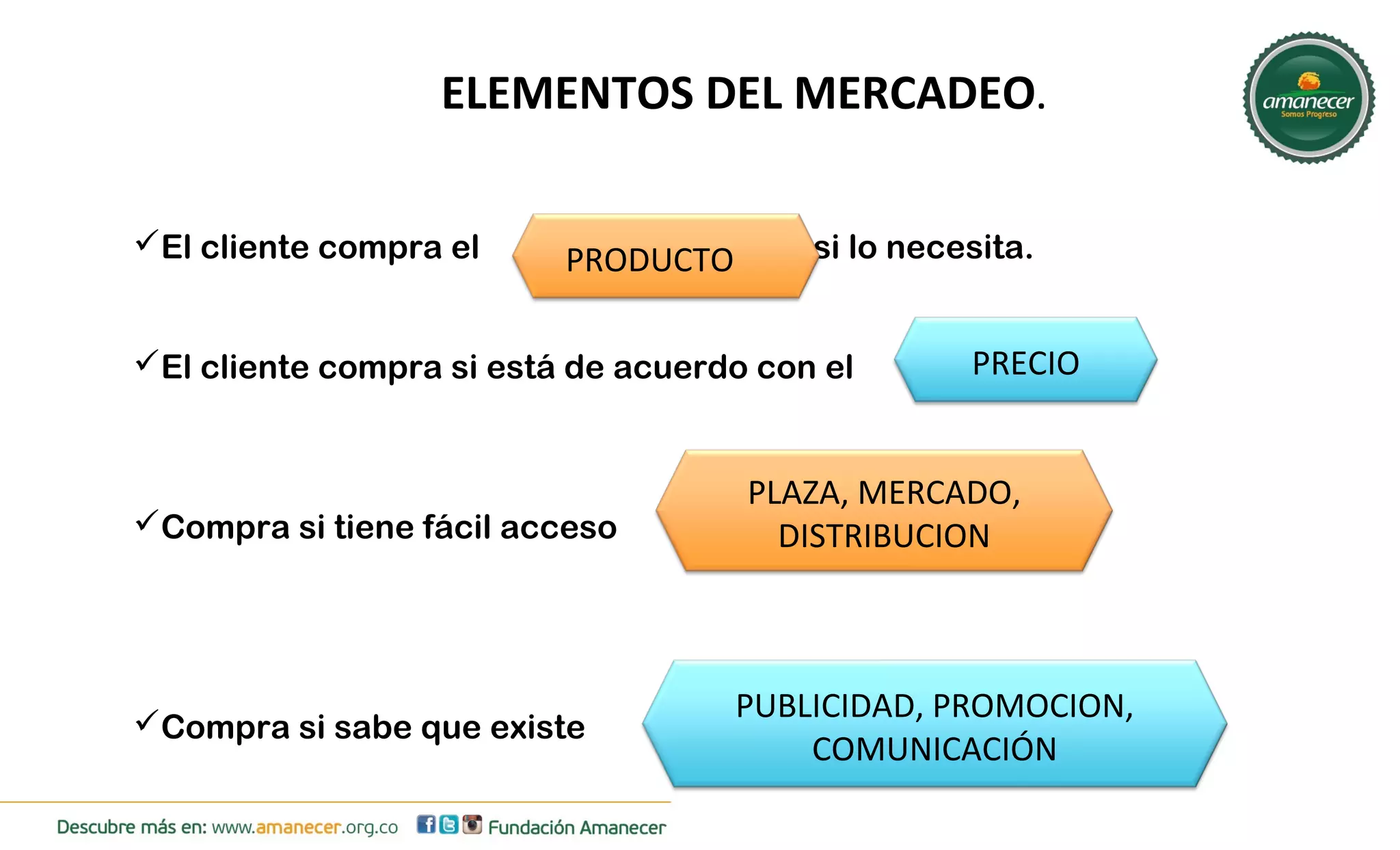 ELEMENTOS DEL MERCADEO.

amanecer
Somos Progreso

✓El cliente compra el PRODUCTO si lo necesita.

✓El cliente compra si está de acuerdo con el PRECIO

✓Compra si tiene fácil acceso PLAZA, MERCADO, DISTRIBUCION

✓Compra si sabe que existe PUBLICIDAD, PROMOCION, COMUNICACIÓN

Descubre más en: www.amanecer.org.co Fundación Amanecer